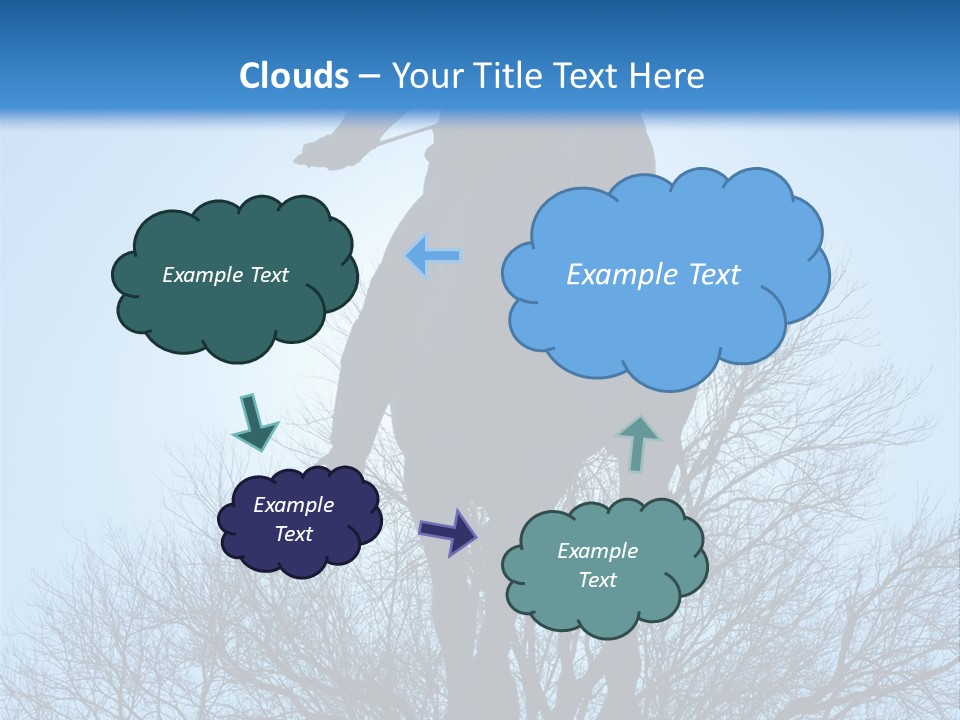 Clouds – Your Title Text Here

Example Text

Example Text

Example Text

Example Text